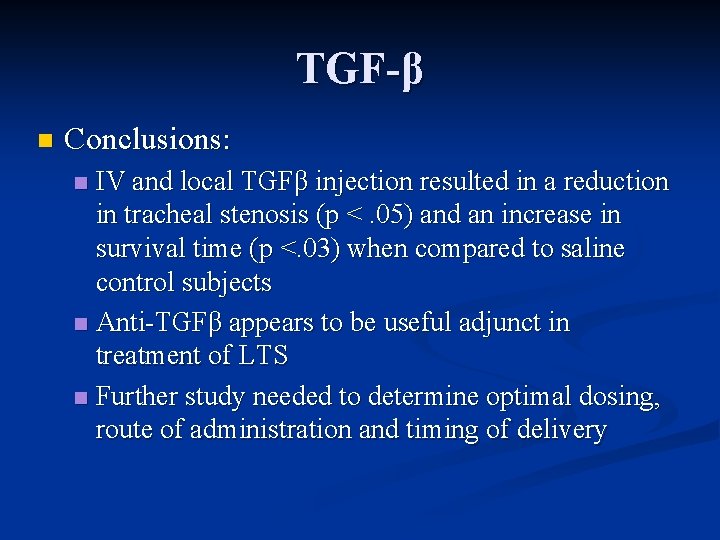 TGF-β

Conclusions:

IV and local TGFβ injection resulted in a reduction in tracheal stenosis (p < .05) and an increase in survival time (p <.03) when compared to saline control subjects

Anti-TGFβ appears to be useful adjunct in treatment of LTS

Further study needed to determine optimal dosing, route of administration and timing of delivery